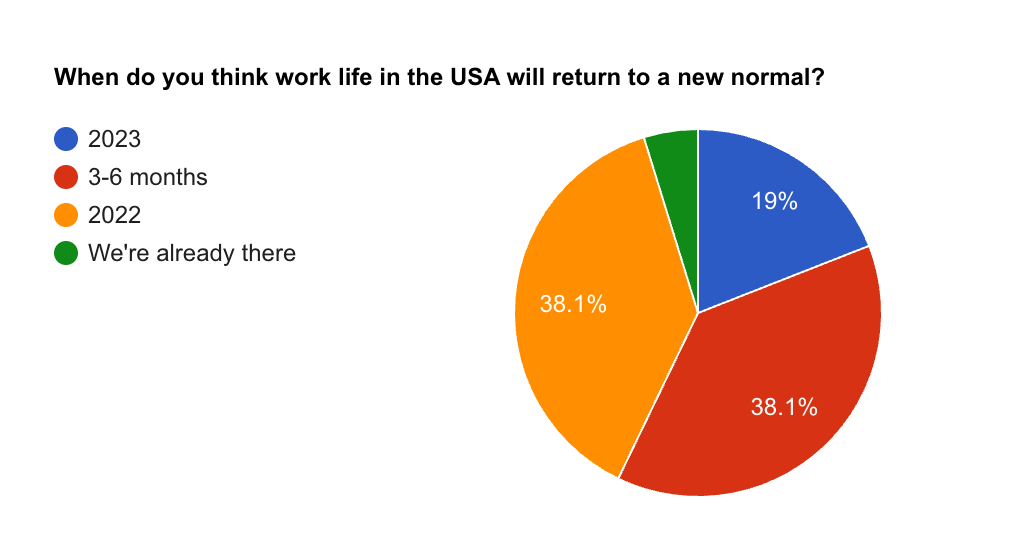 When do you think work life in the USA will return to a new normal?

2023
3-6 months
2022
We're already there

19%
38.1%
38.1%